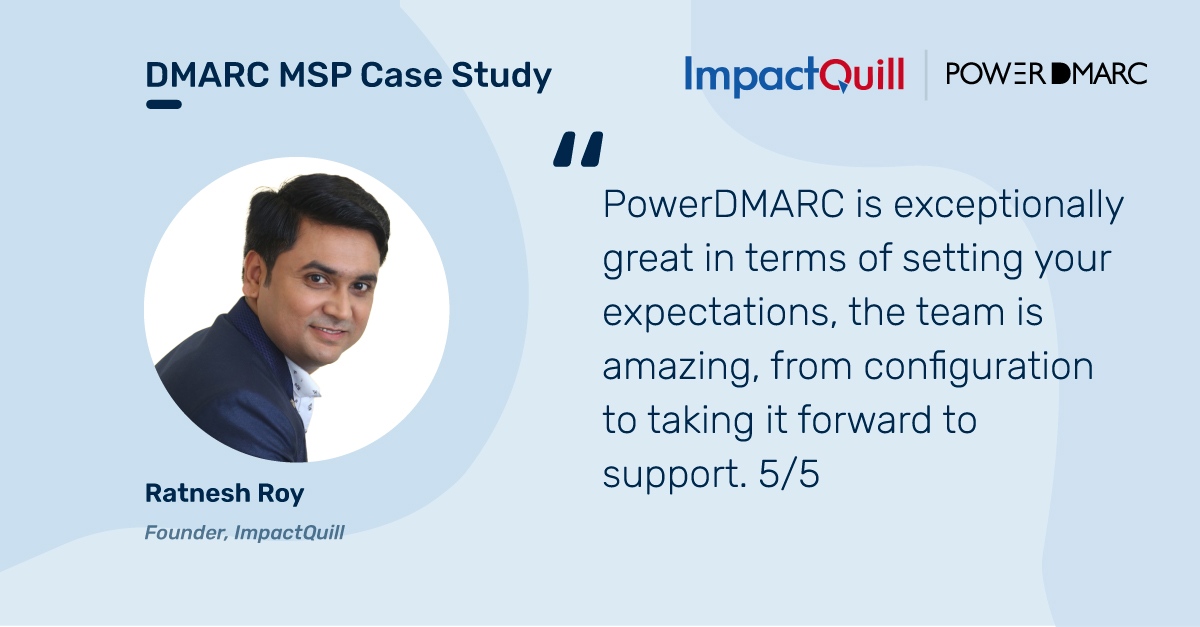 DMARC MSP Case Study

ImpactQuill | POWER DMARC

"

PowerDMARC is exceptionally great in terms of setting your expectations, the team is amazing, from configuration to taking it forward to support. 5/5

Ratnesh Roy

Founder, ImpactQuill